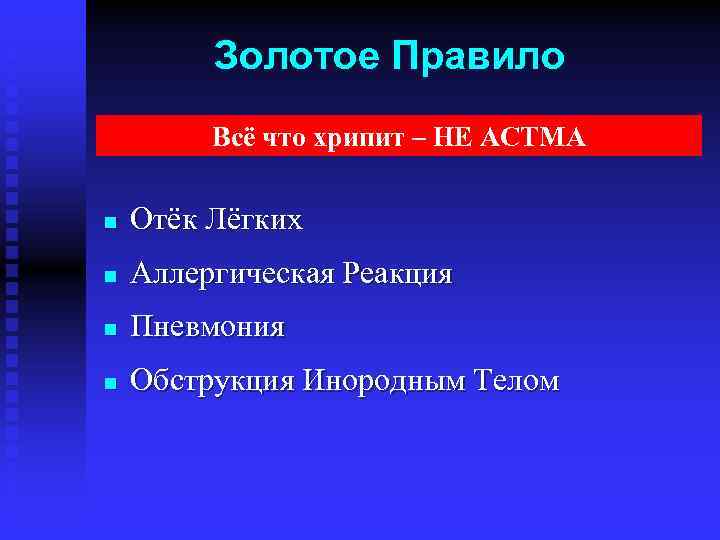 Золотое Правило

Всё что хрипит – НЕ АСТМА

- Отёк Лёгких
- Аллергическая Реакция
- Пневмония
- Обструкция Инородным Телом